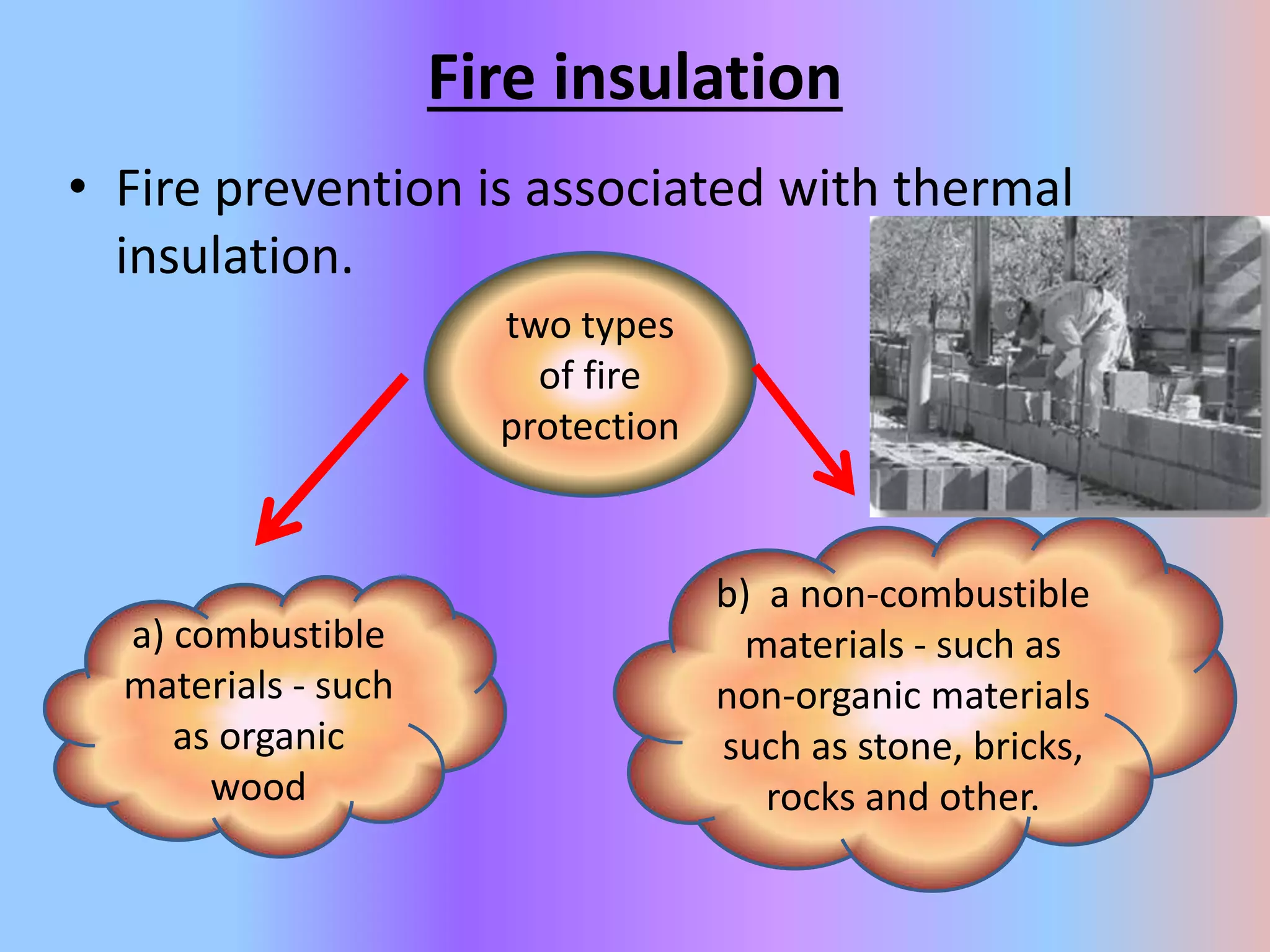 Fire insulation

• Fire prevention is associated with thermal insulation.

two types of fire protection

a) combustible materials - such as organic wood

b) a non-combustible materials - such as non-organic materials such as stone, bricks, rocks and other.